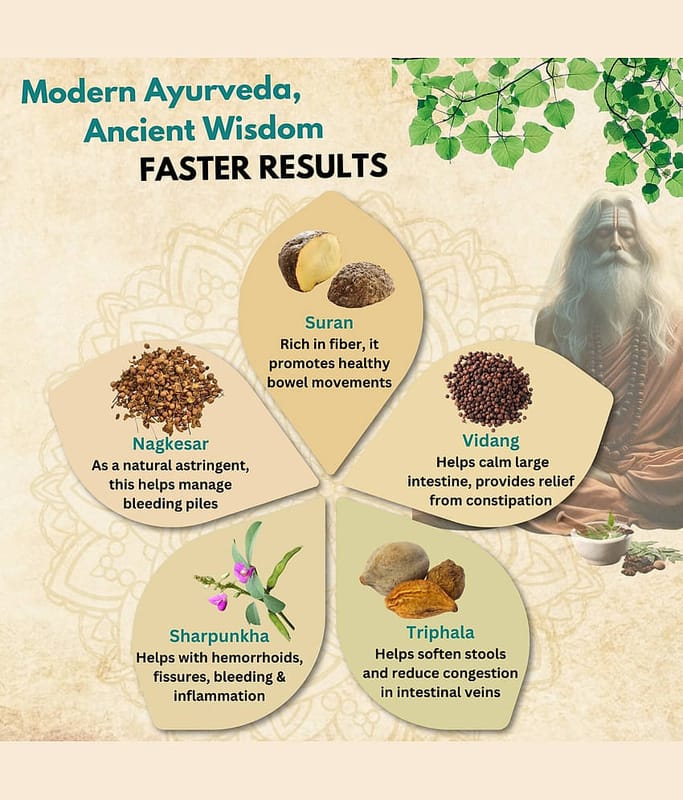 Modern Ayurveda, Ancient Wisdom
FASTER RESULTS

Suran
Rich in fiber, it promotes healthy bowel movements

Nagkesar
As a natural astringent, this helps manage bleeding piles

Vidang
Helps calm large intestine, provides relief from constipation

Sharpunkha
Helps with hemorrhoids, fissures, bleeding & inflammation

Triphala
Helps soften stools and reduce congestion in intestinal veins